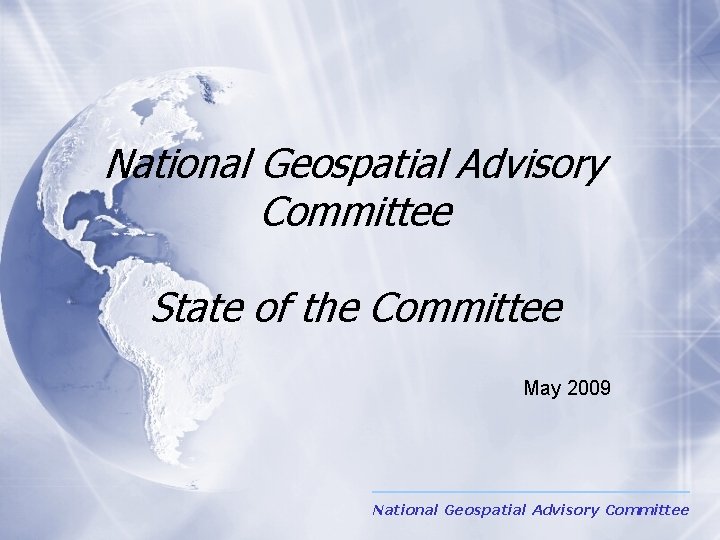 National Geospatial Advisory Committee

State of the Committee

May 2009

National Geospatial Advisory Committee